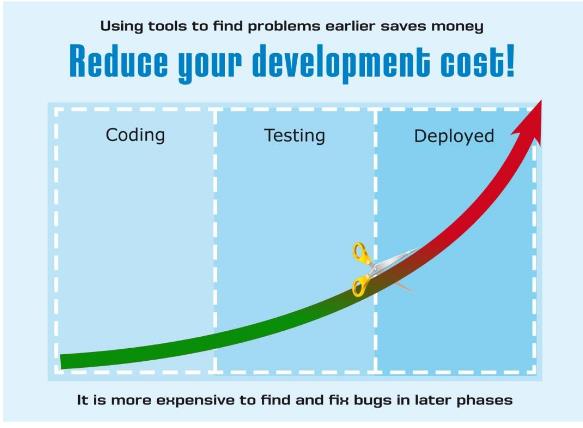 Using tools to find problems earlier saves money

Reduce your development cost!

Coding

Testing

Deployed

It is more expensive to find and fix bugs in later phases